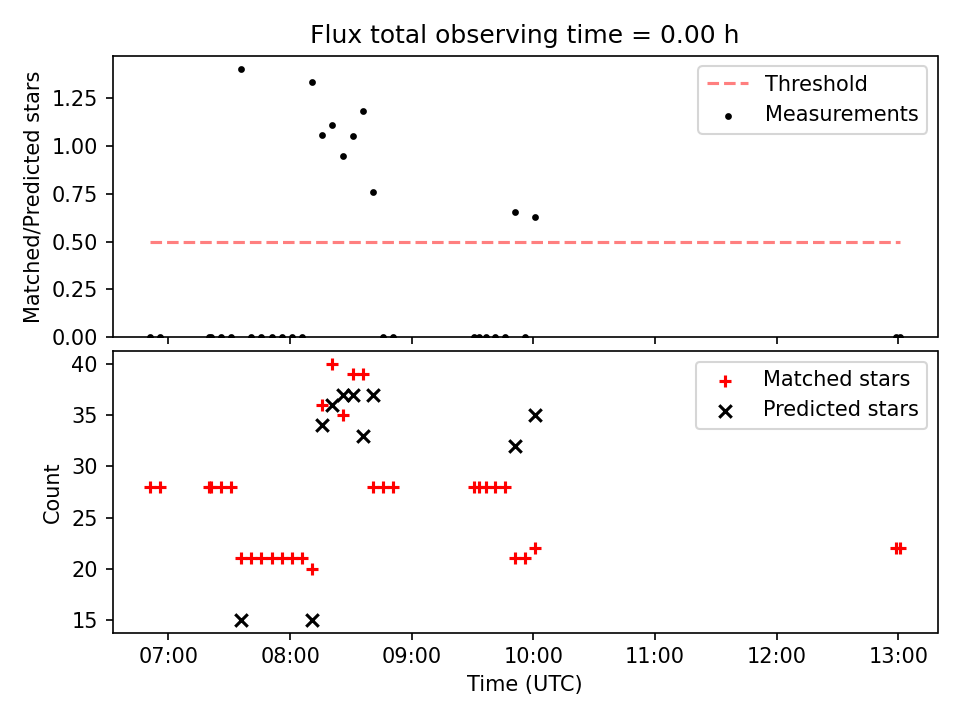 Flux total observing time = 0.00 h

Matched/Predicted stars

1.25
1.00
0.75
0.50
0.25
0.00

Threshold
Measurements

Count

40
35
30
25
20
15

Matched stars
Predicted stars

07:00
08:00
09:00
10:00
11:00
12:00
13:00

Time (UTC)